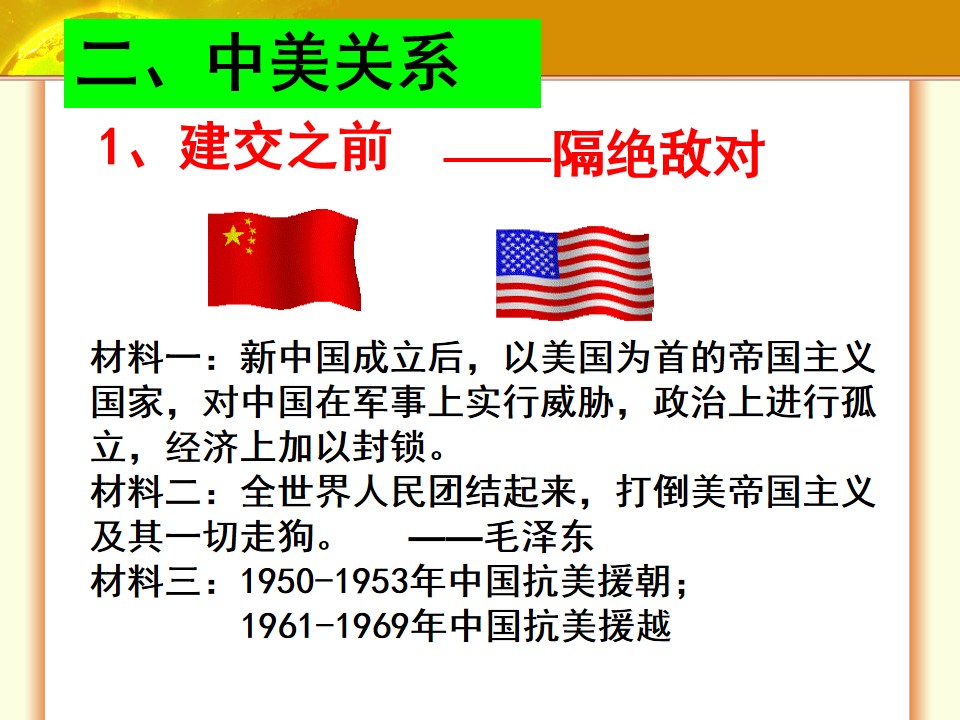 二、中美关系

1、建交之前 ——隔绝敌对

材料一：新中国成立后，以美国为首的帝国主义国家，对中国在军事上实行威胁，政治上进行孤立，经济上加以封锁。

材料二：全世界人民团结起来，打倒美帝国主义及其一切走狗。 ——毛泽东

材料三：1950-1953年中国抗美援朝；
1961-1969年中国抗美援越